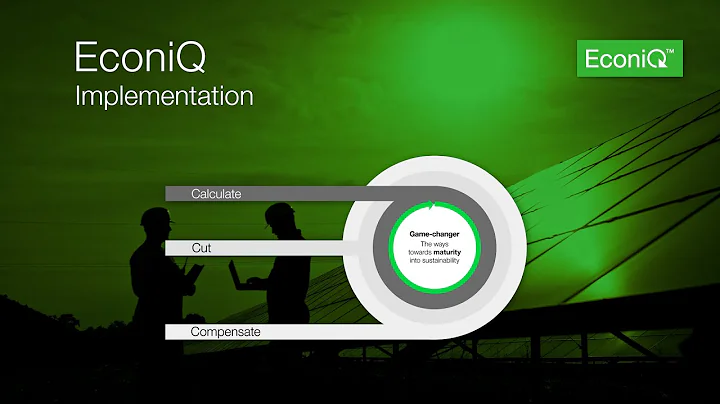 EconiQ
Implementation

EconiQ™

Calculate

Cut

Compensate

Game-changer
The ways towards maturity into sustainability